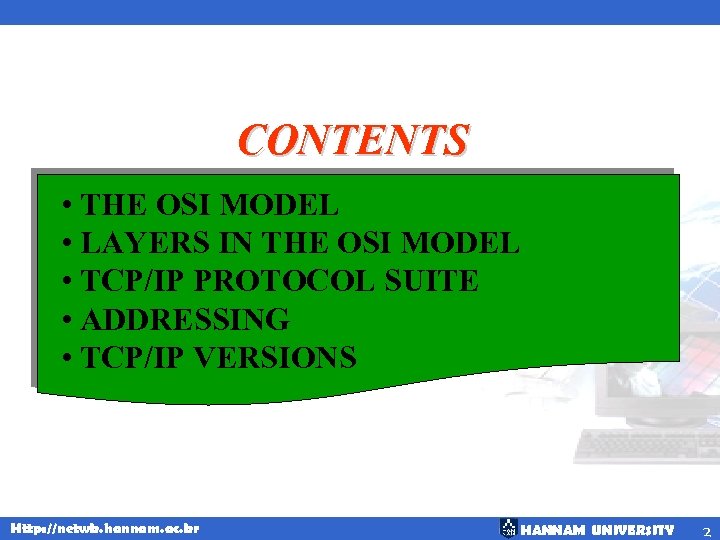 CONTENTS

• THE OSI MODEL
• LAYERS IN THE OSI MODEL
• TCP/IP PROTOCOL SUITE
• ADDRESSING
• TCP/IP VERSIONS

Http://netwk.hannam.ac.kr

HANNAM UNIVERSITY

2